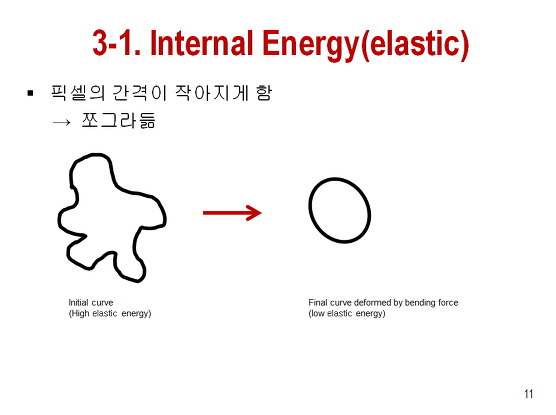 3-1. Internal Energy(elastic)

▪ 픽셀의 간격이 작아지게 함
→ 쪼그라듦

Initial curve
(High elastic energy)

Final curve deformed by bending force
(low elastic energy)

11